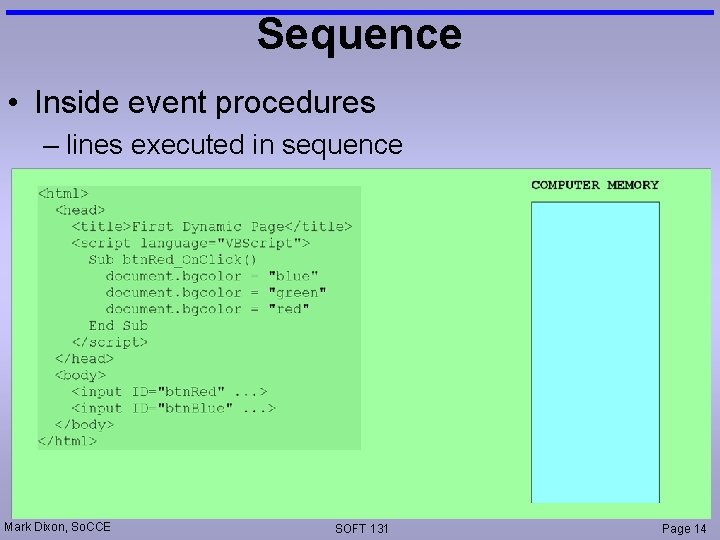 Sequence

• Inside event procedures
– lines executed in sequence

<html>
<head>
<title>First Dynamic Page</title>
<script language="VBScript">
Sub btnRed_OnClick()
document.bgcolor = "blue"
document.bgcolor = "green"
document.bgcolor = "red"
End Sub
</script>
</head>
<body>
<input ID="btnRed" ...>
<input ID="btnBlue" ...>
</body>
</html>

COMPUTER MEMORY

Mark Dixon, SoCCE
SOFT 131
Page 14